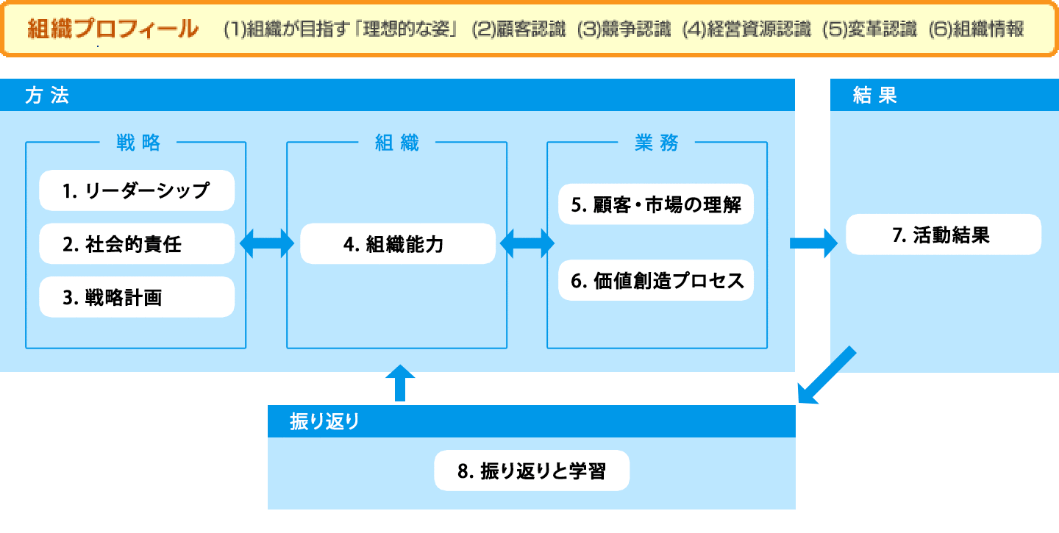 組織プロフィール　(1)組織が目指す「理想的な姿」 (2)顧客認識 (3)競争認識 (4)経営資源認識 (5)変革認識 (6)組織情報

方 法

戦 略

1. リーダーシップ

2. 社会的責任

3. 戦略計画

組 織

4. 組織能力

業 務

5. 顧客・市場の理解

6. 価値創造プロセス

結 果

7. 活動結果

振り返り

8. 振り返りと学習